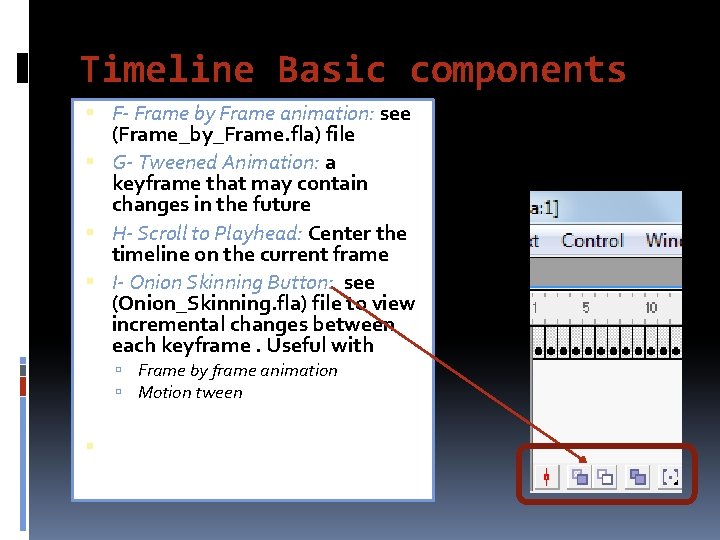 Timeline Basic components

F- Frame by Frame animation: see (Frame_by_Frame.fla) file

G- Tweened Animation: a keyframe that may contain changes in the future

H- Scroll to Playhead: Center the timeline on the current frame

I- Onion Skinning Button: see (Onion_Skinning.fla) file to view incremental changes between each keyframe . Useful with

Frame by frame animation

Motion tween

a:1]

t Control Win

1 5 10